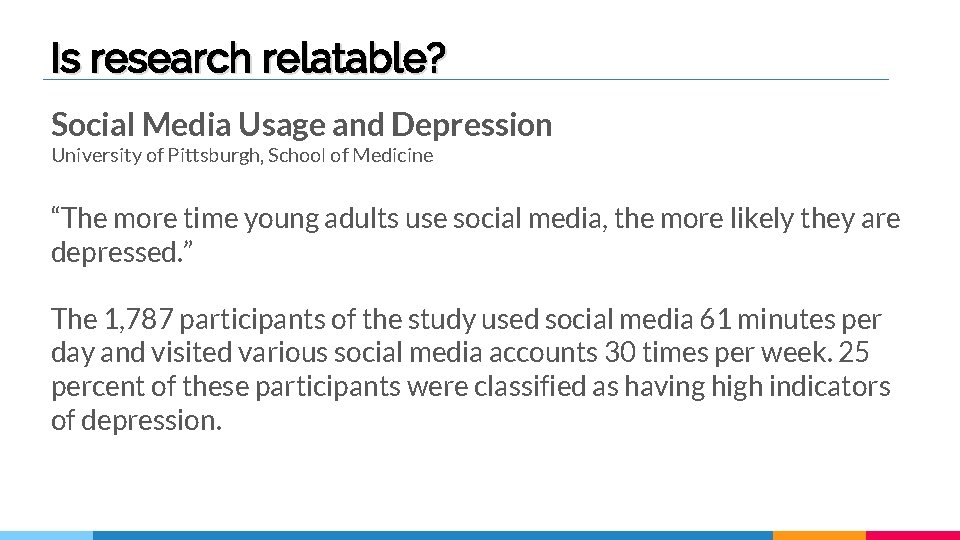 Is research relatable?

Social Media Usage and Depression
University of Pittsburgh, School of Medicine

“The more time young adults use social media, the more likely they are depressed.”

The 1,787 participants of the study used social media 61 minutes per day and visited various social media accounts 30 times per week. 25 percent of these participants were classified as having high indicators of depression.